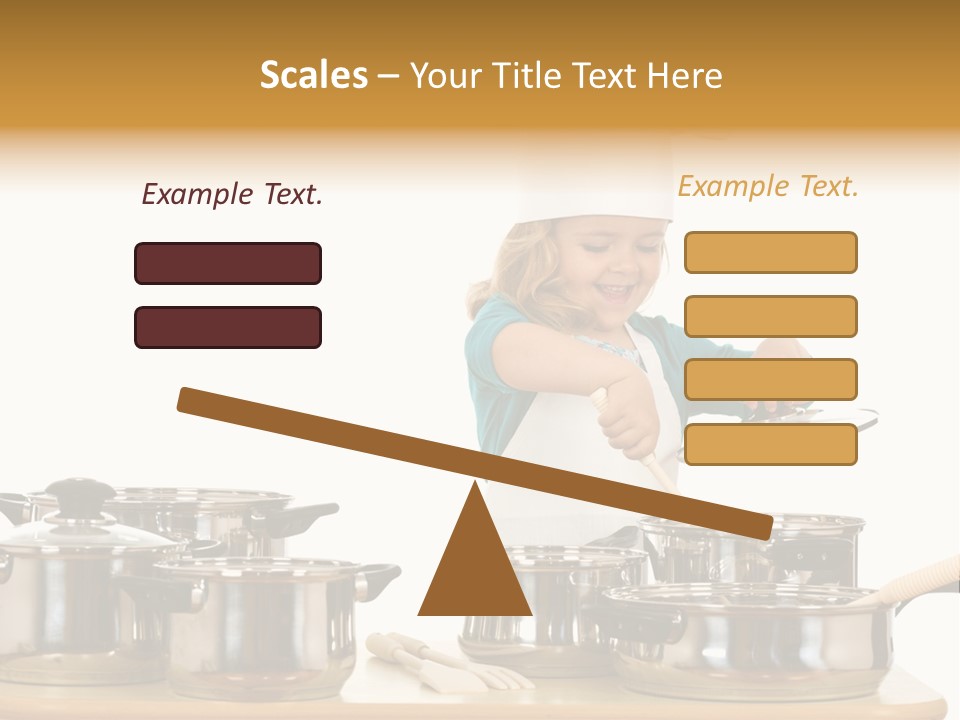 Scales – Your Title Text Here

Example Text.

Example Text.